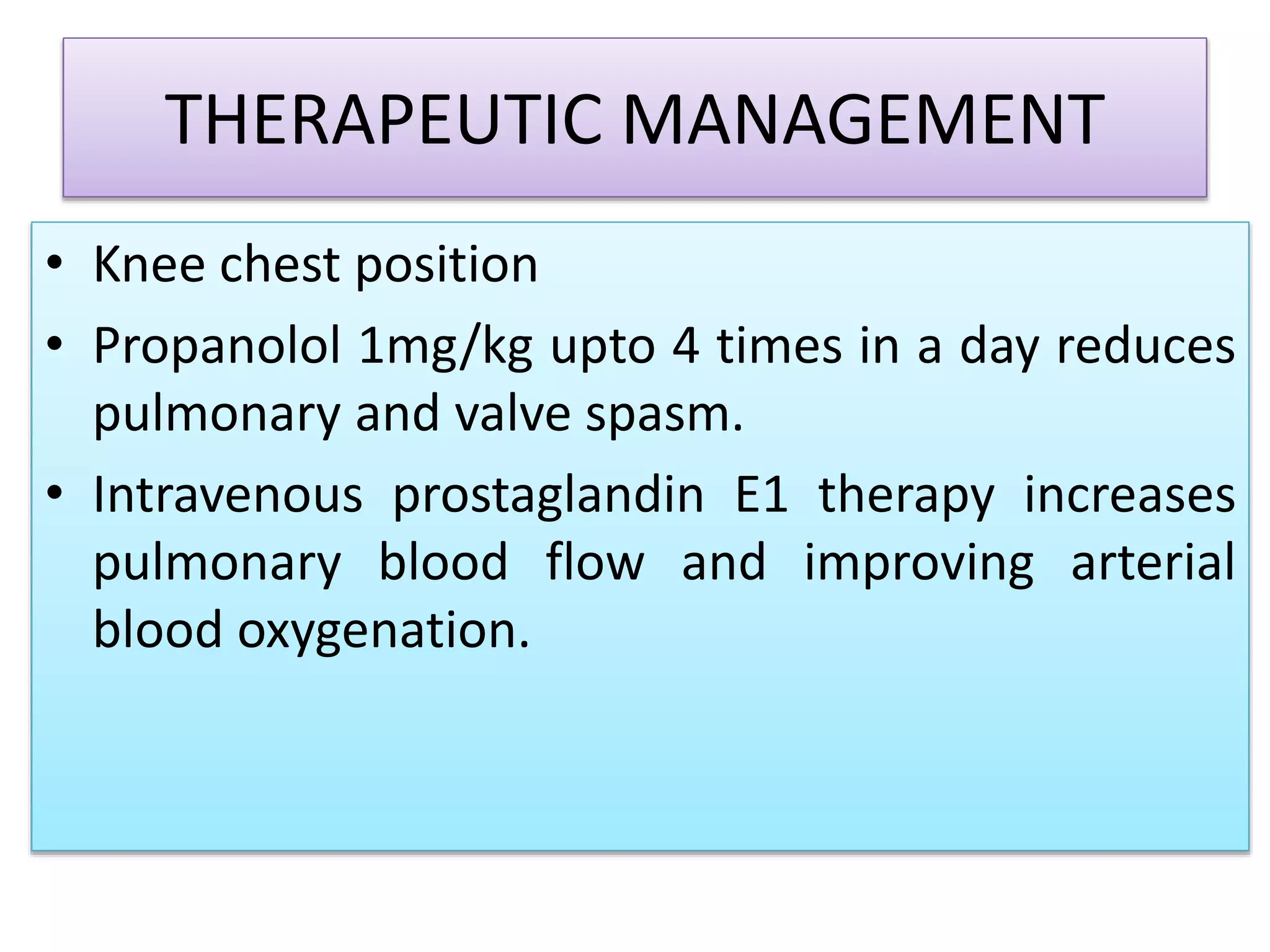 THERAPEUTIC MANAGEMENT

• Knee chest position
• Propanolol 1mg/kg upto 4 times in a day reduces pulmonary and valve spasm.
• Intravenous prostaglandin E1 therapy increases pulmonary blood flow and improving arterial blood oxygenation.